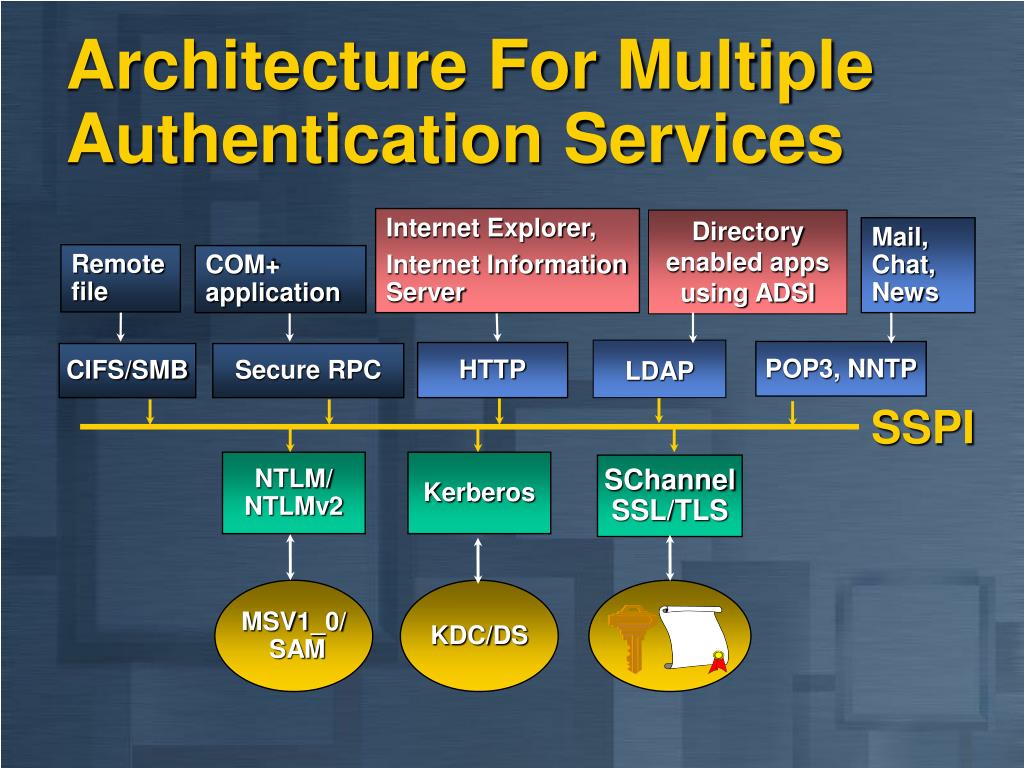 Architecture For Multiple Authentication Services

Remote file

COM+ application

Internet Explorer,
Internet Information Server

Directory enabled apps using ADSI

Mail, Chat, News

CIFS/SMB

Secure RPC

HTTP

LDAP

POP3, NNTP

SSPI

NTLM/ NTLMv2

Kerberos

SChannel SSL/TLS

MSV1_0/ SAM

KDC/DS